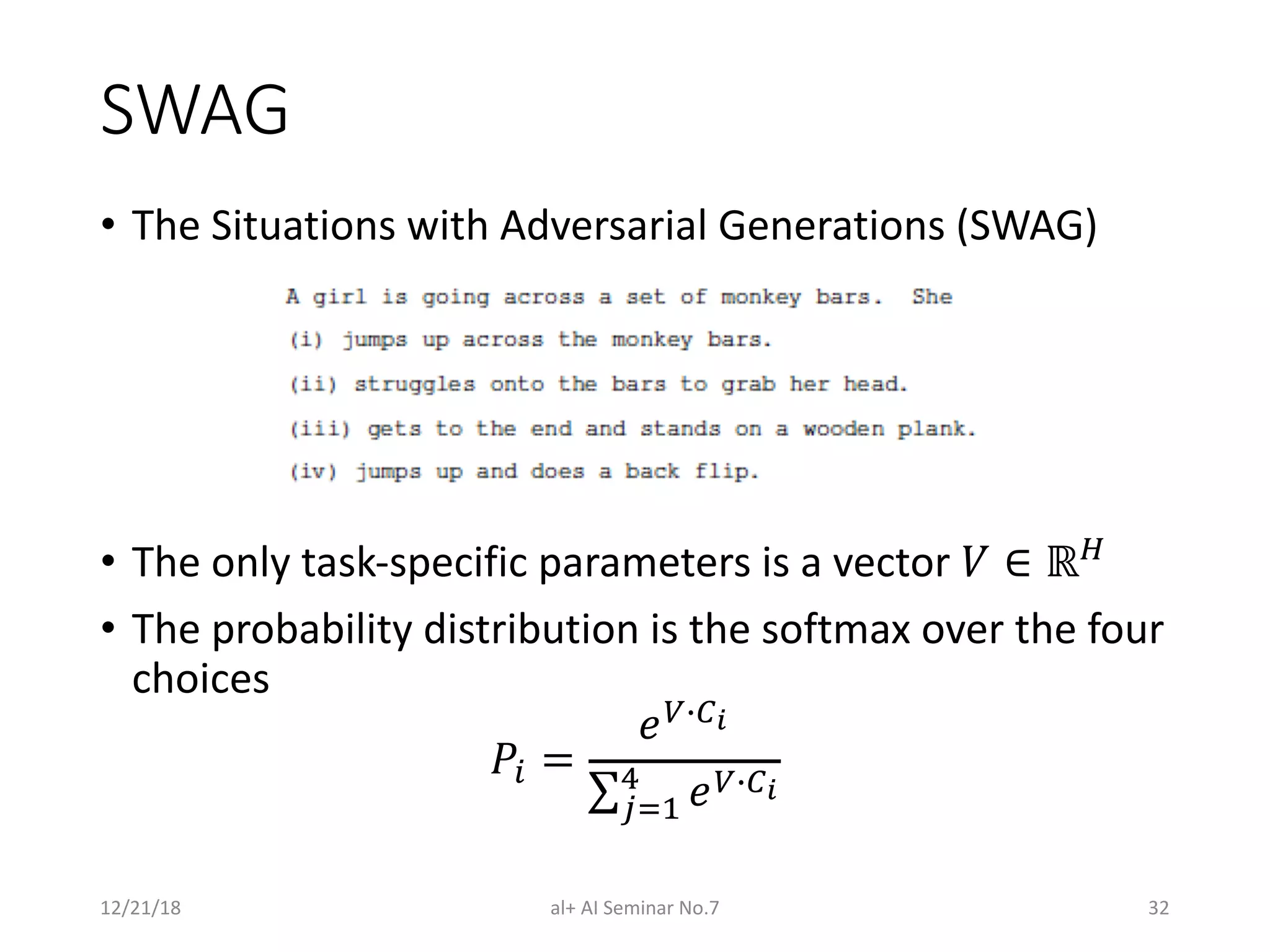 SWAG

• The Situations with Adversarial Generations (SWAG)

A girl is going across a set of monkey bars. She

(i) jumps up across the monkey bars.

(ii) struggles onto the bars to grab her head.

(iii) gets to the end and stands on a wooden plank.

(iv) jumps up and does a back flip.

• The only task-specific parameters is a vector $V \in \mathbb{R}^H$

• The probability distribution is the softmax over the four choices

$P_i = \frac{e^{V \cdot C_i}}{\sum_{j=1}^{4} e^{V \cdot C_i}}$

12/21/18

al+ AI Seminar No.7

32